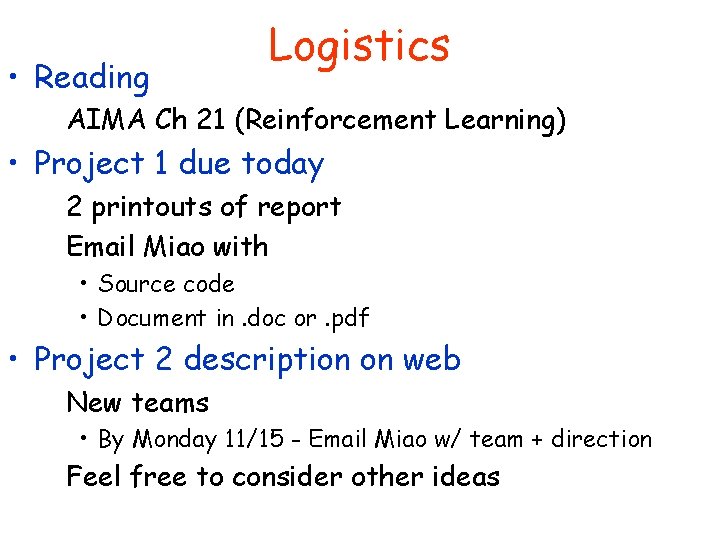 Logistics

• Reading

AIMA Ch 21 (Reinforcement Learning)

• Project 1 due today

2 printouts of report

Email Miao with

• Source code

• Document in .doc or .pdf

• Project 2 description on web

New teams

• By Monday 11/15 - Email Miao w/ team + direction

Feel free to consider other ideas